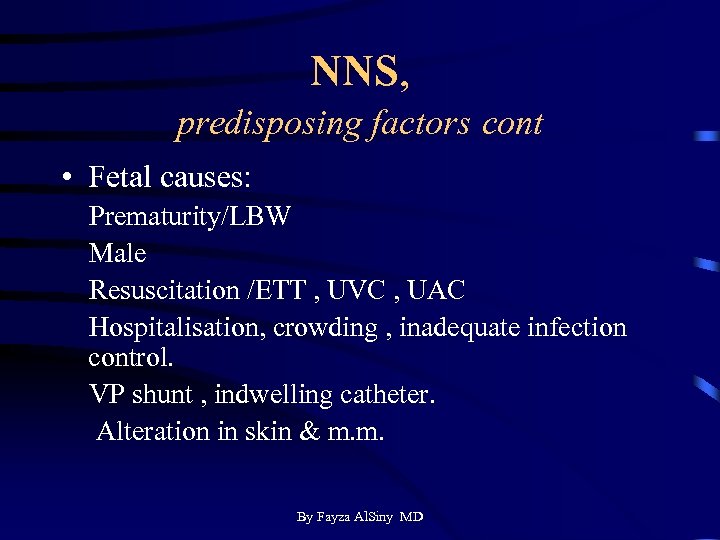 NNS,
predisposing factors cont

• Fetal causes:

Prematurity/LBW

Male

Resuscitation /ETT , UVC , UAC

Hospitalisation, crowding , inadequate infection control.

VP shunt , indwelling catheter.

Alteration in skin & m.m.

By Fayza AlSiny MD